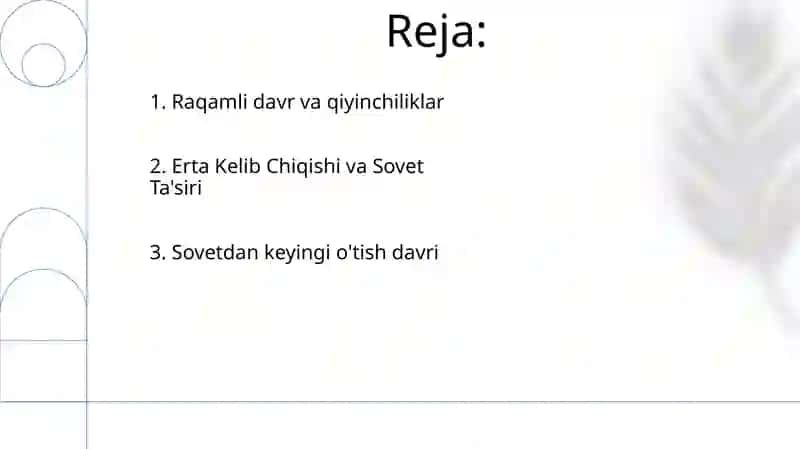 Reja:

1. Raqamli davr va qiyinchiliklar

2. Erta Kelib Chiqishi va Sovet Ta'siri

3. Sovetdan keyingi o'tish davri